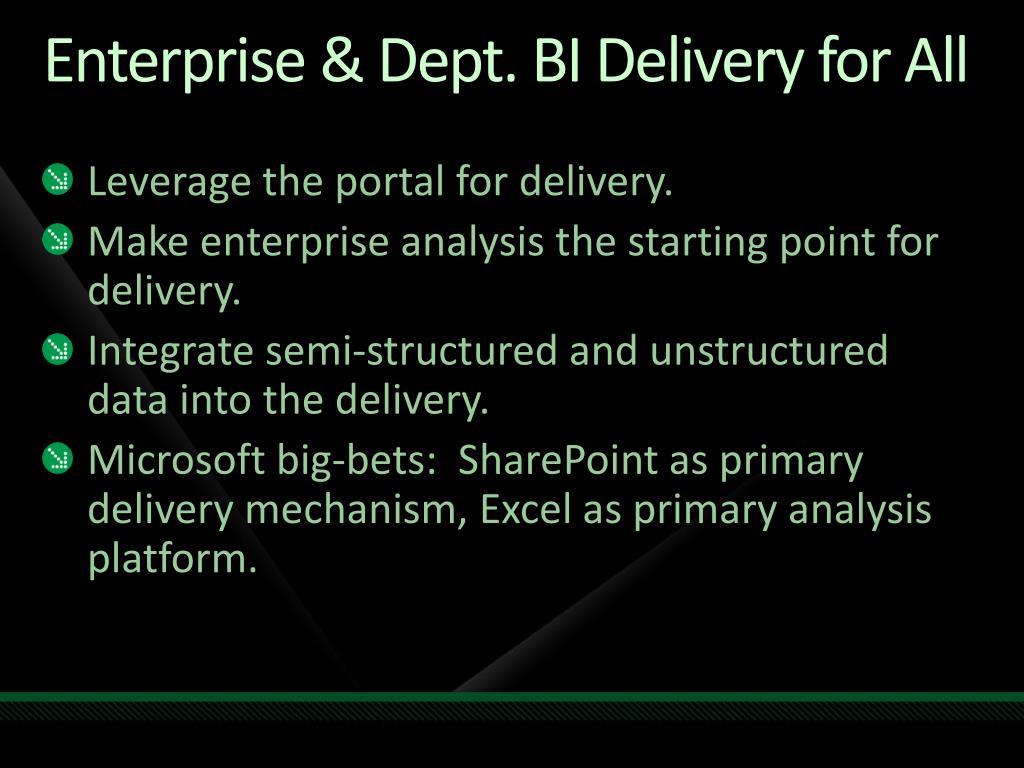 Enterprise & Dept. BI Delivery for All

Leverage the portal for delivery.

Make enterprise analysis the starting point for delivery.

Integrate semi-structured and unstructured data into the delivery.

Microsoft big-bets: SharePoint as primary delivery mechanism, Excel as primary analysis platform.